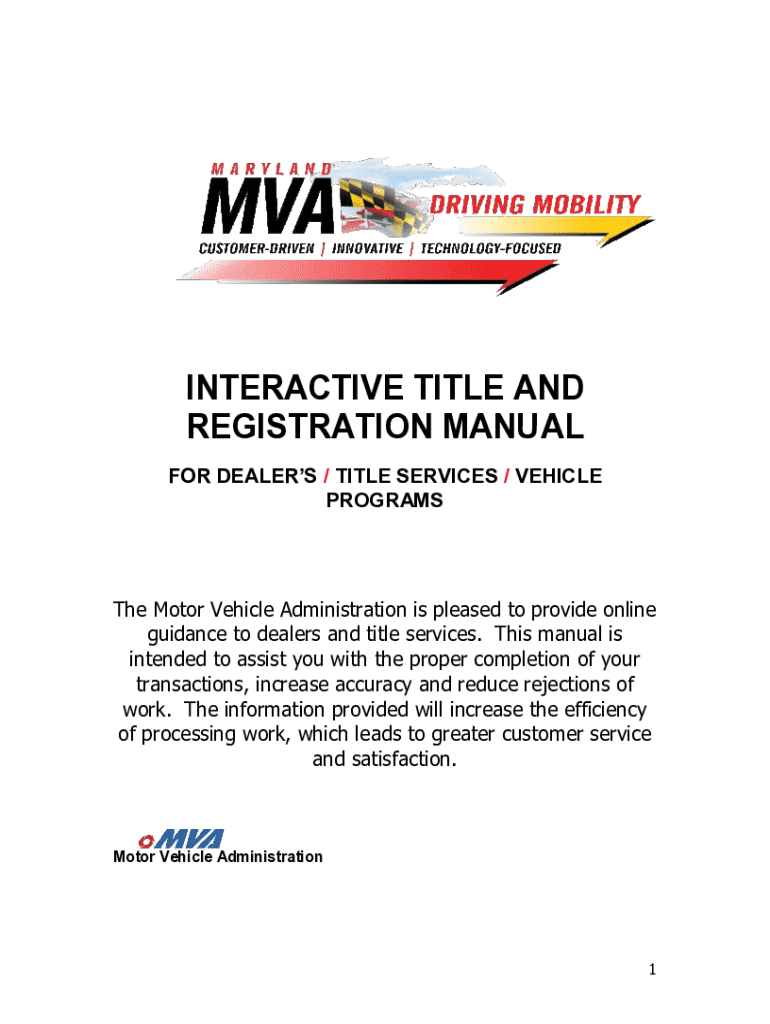 MARYLAND
MVA
DRIVING MOBILITY
CUSTOMER-DRIVEN | INNOVATIVE | TECHNOLOGY-FOCUSED

INTERACTIVE TITLE AND REGISTRATION MANUAL

FOR DEALER'S / TITLE SERVICES / VEHICLE PROGRAMS

The Motor Vehicle Administration is pleased to provide online guidance to dealers and title services. This manual is intended to assist you with the proper completion of your transactions, increase accuracy and reduce rejections of work. The information provided will increase the efficiency of processing work, which leads to greater customer service and satisfaction.

MVA
Motor Vehicle Administration

1